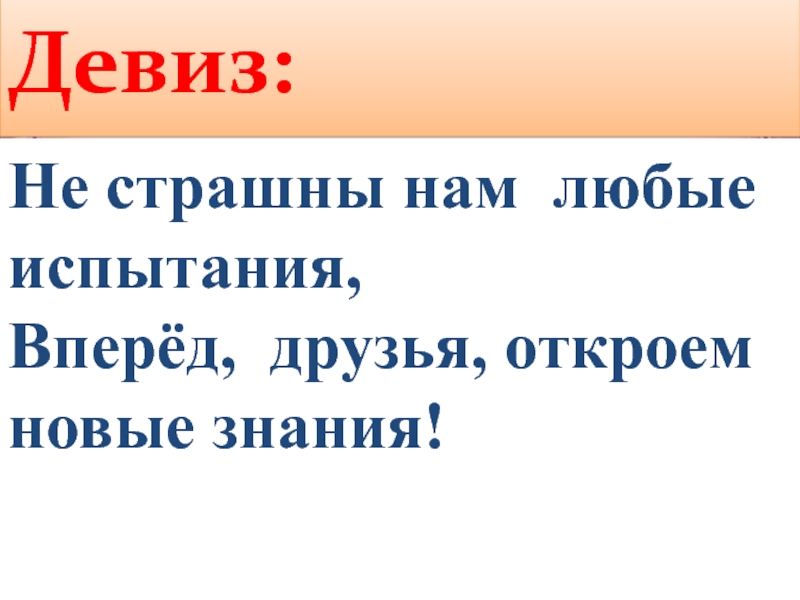 Девиз:

Не страшны нам любые испытания,
Вперёд, друзья, откроем новые знания!